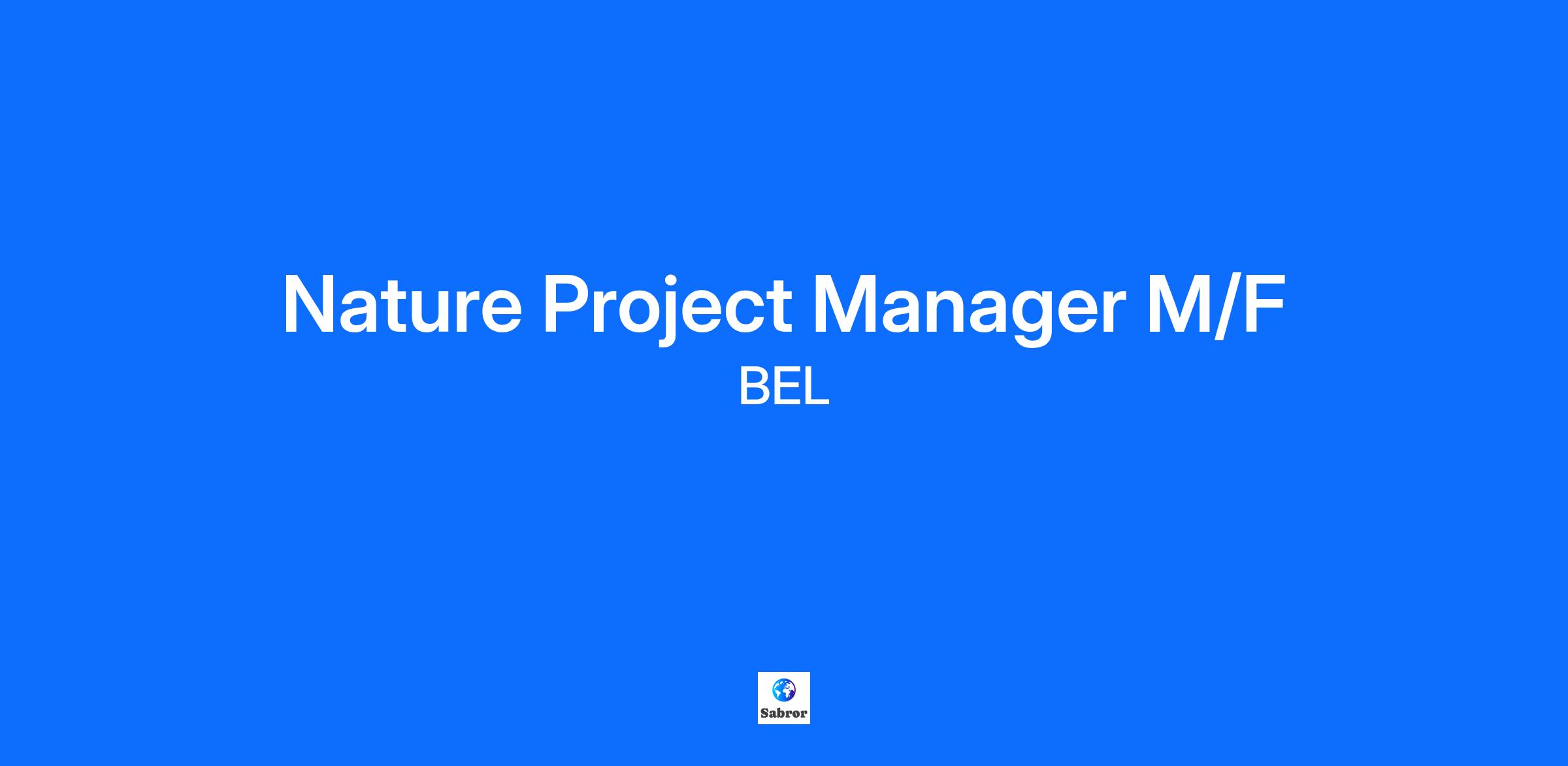 Nature Project Manager M/F

BEL

Sabror